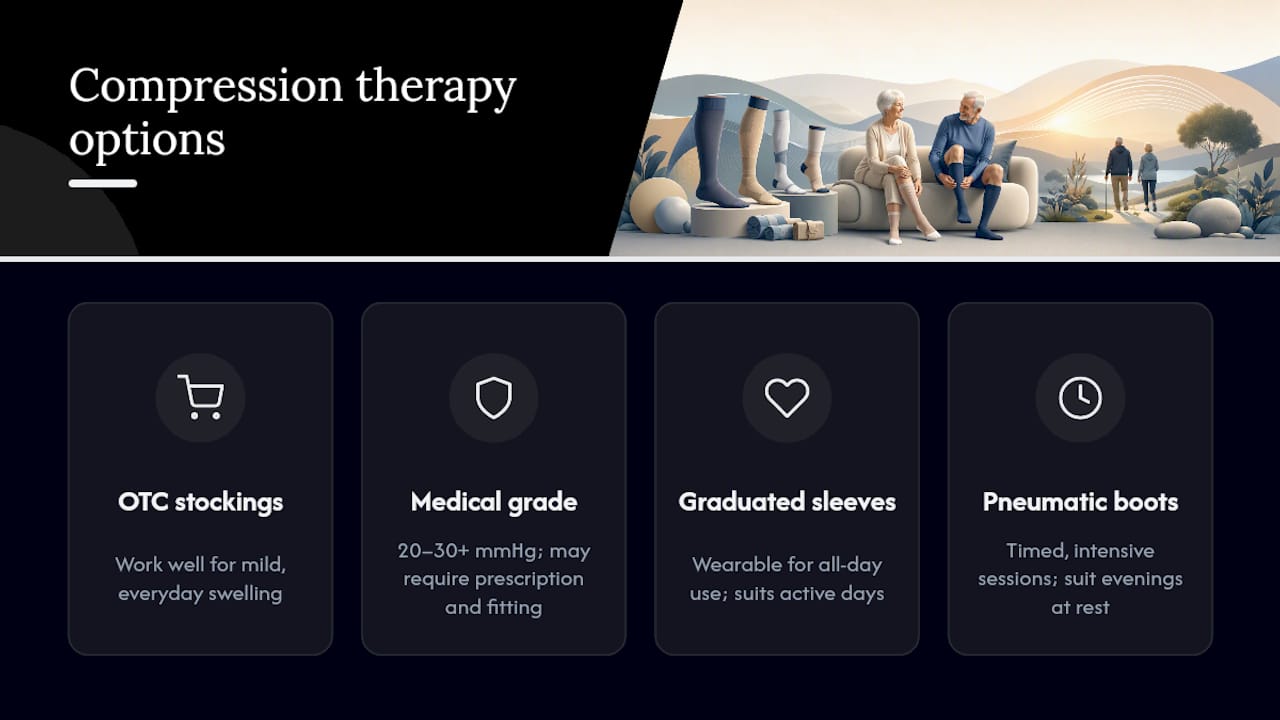 Compression therapy options

OTC stockings

Work well for mild, everyday swelling

Medical grade

20–30+ mmHg; may require prescription and fitting

Graduated sleeves

Wearable for all-day use; suits active days

Pneumatic boots

Timed, intensive sessions; suit evenings at rest